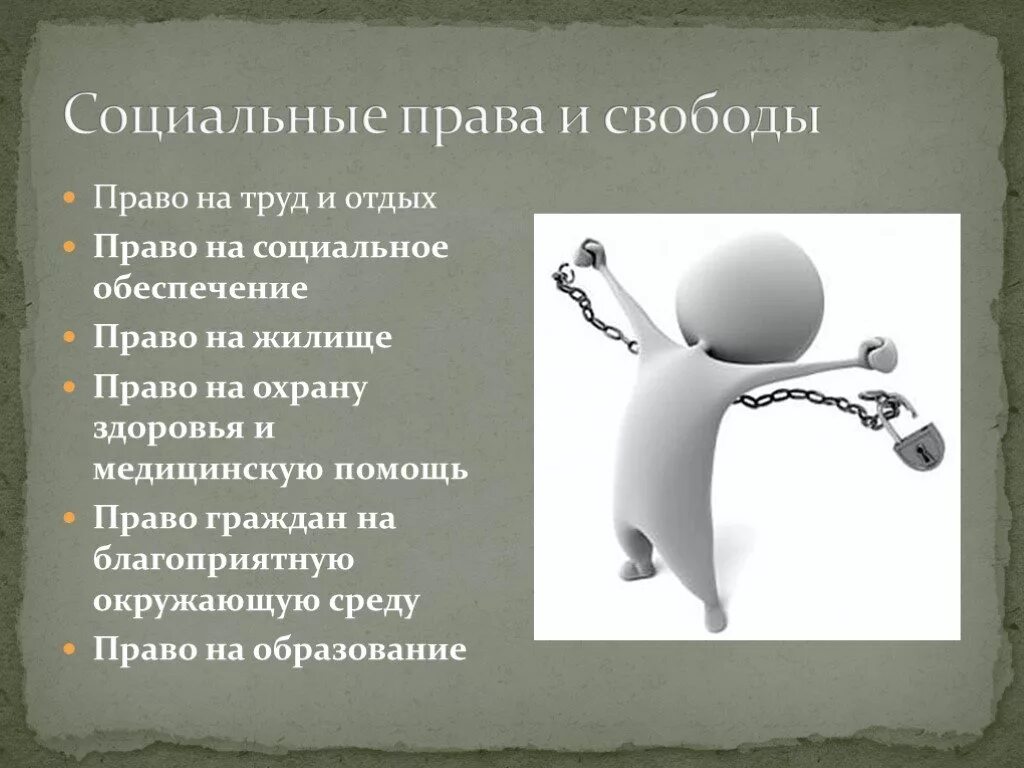 Социальные права и свободы

- Право на труд и отдых
- Право на социальное обеспечение
- Право на жилище
- Право на охрану здоровья и медицинскую помощь
- Право граждан на благоприятную окружающую среду
- Право на образование